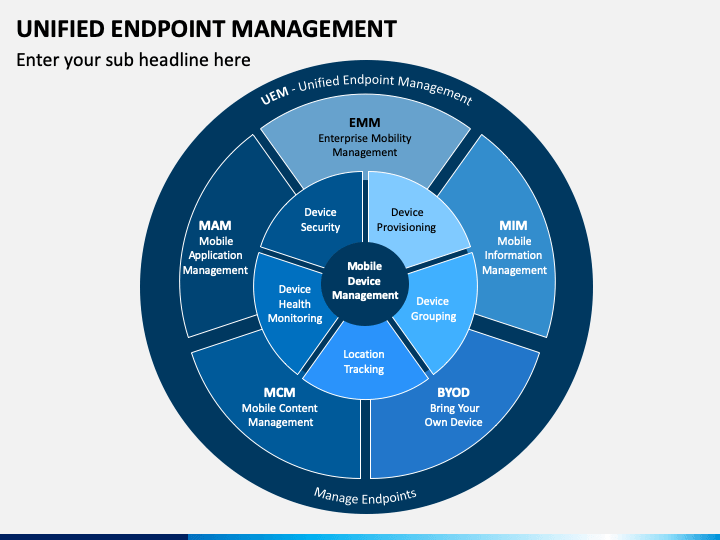 UNIFIED ENDPOINT MANAGEMENT

Enter your sub headline here

UEM - Unified Endpoint Management

EMM
Enterprise Mobility Management

MIM
Mobile Information Management

BYOD
Bring Your Own Device

MCM
Mobile Content Management

MAM
Mobile Application Management

Device Security

Device Provisioning

Device Grouping

Location Tracking

Device Health Monitoring

Mobile Device Management

Manage Endpoints